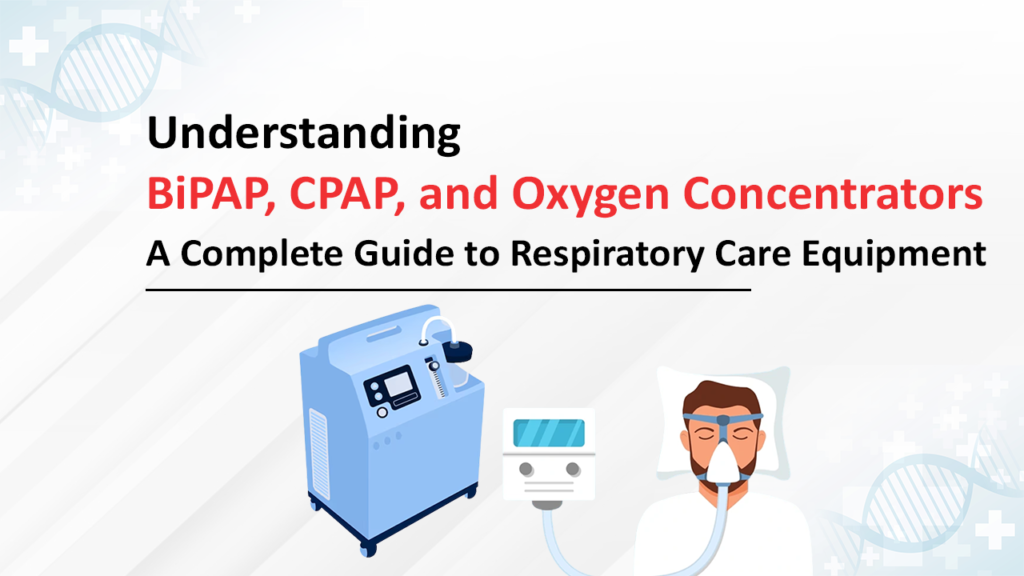 Understanding
BiPAP, CPAP, and Oxygen Concentrators
A Complete Guide to Respiratory Care Equipment